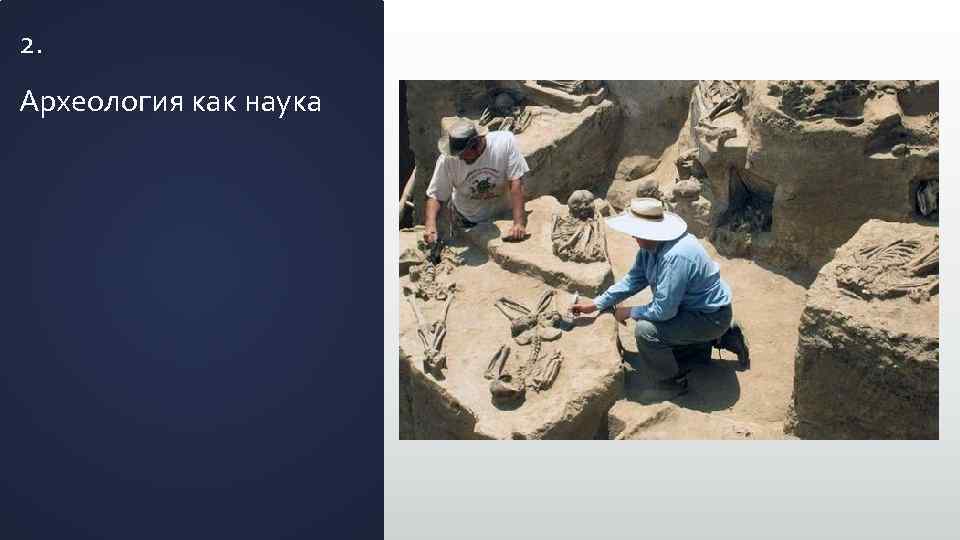 2.

Археология как наука